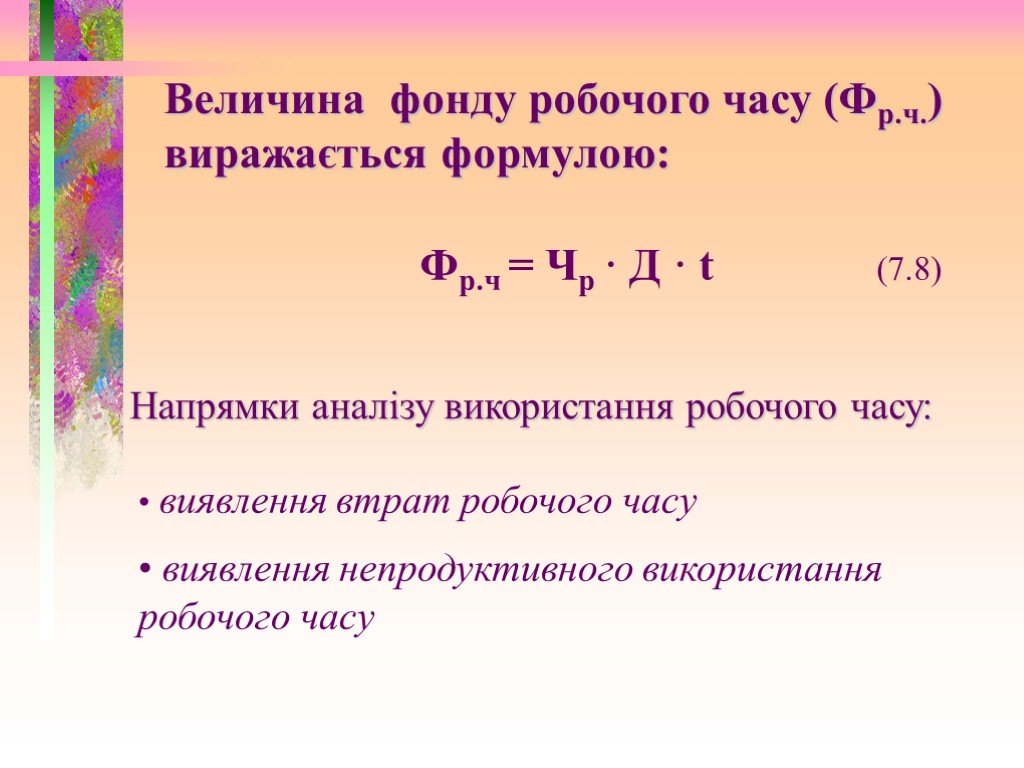 Величина фонду робочого часу ($Ф_{р.ч.}$) виражається формулою:

$Ф_{р.ч} = Ч_р \cdot Д \cdot t$ (7.8)

Напрямки аналізу використання робочого часу:

• виявлення втрат робочого часу

• виявлення непродуктивного використання робочого часу